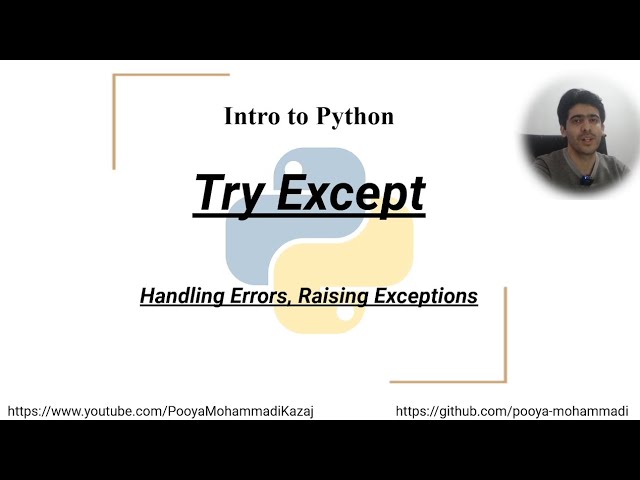 Intro to Python

Try Except

Handling Errors, Raising Exceptions

https://www.youtube.com/PooyaMohammadiKazaj

https://github.com/pooya-mohammadi